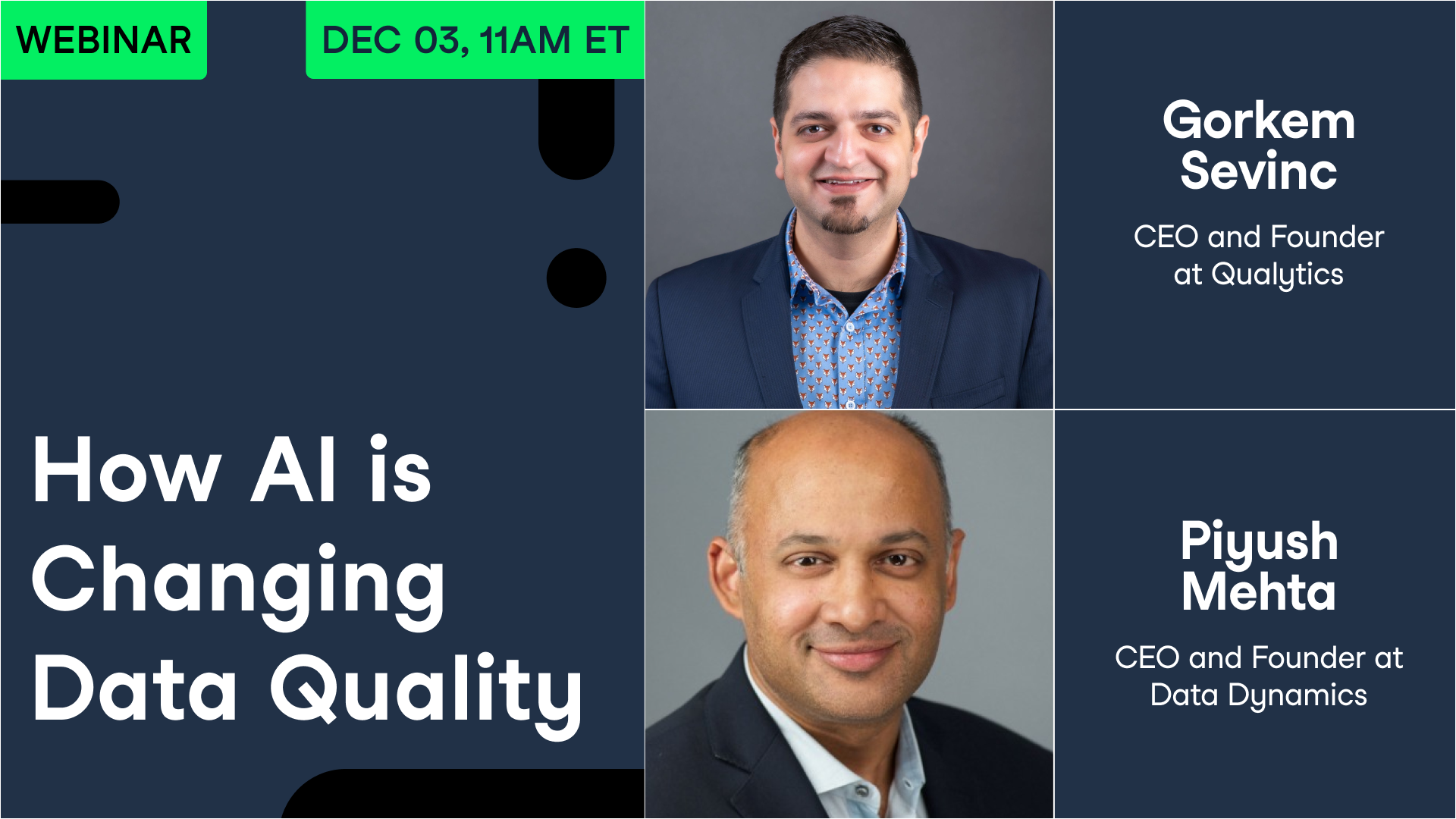 WEBINAR

DEC 03, 11AM ET

How AI is Changing Data Quality

Gorkem Sevinc

CEO and Founder at Qualytics

Piyush Mehta

CEO and Founder at Data Dynamics